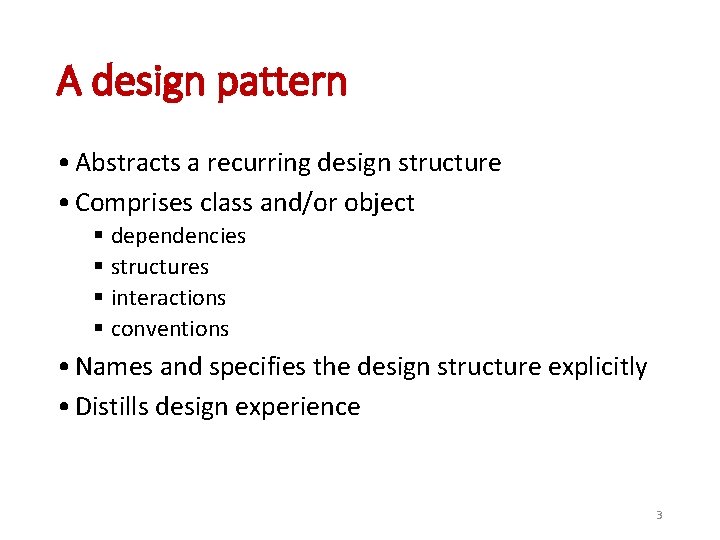 A design pattern

• Abstracts a recurring design structure
• Comprises class and/or object
 ▪ dependencies
 ▪ structures
 ▪ interactions
 ▪ conventions
• Names and specifies the design structure explicitly
• Distills design experience

3